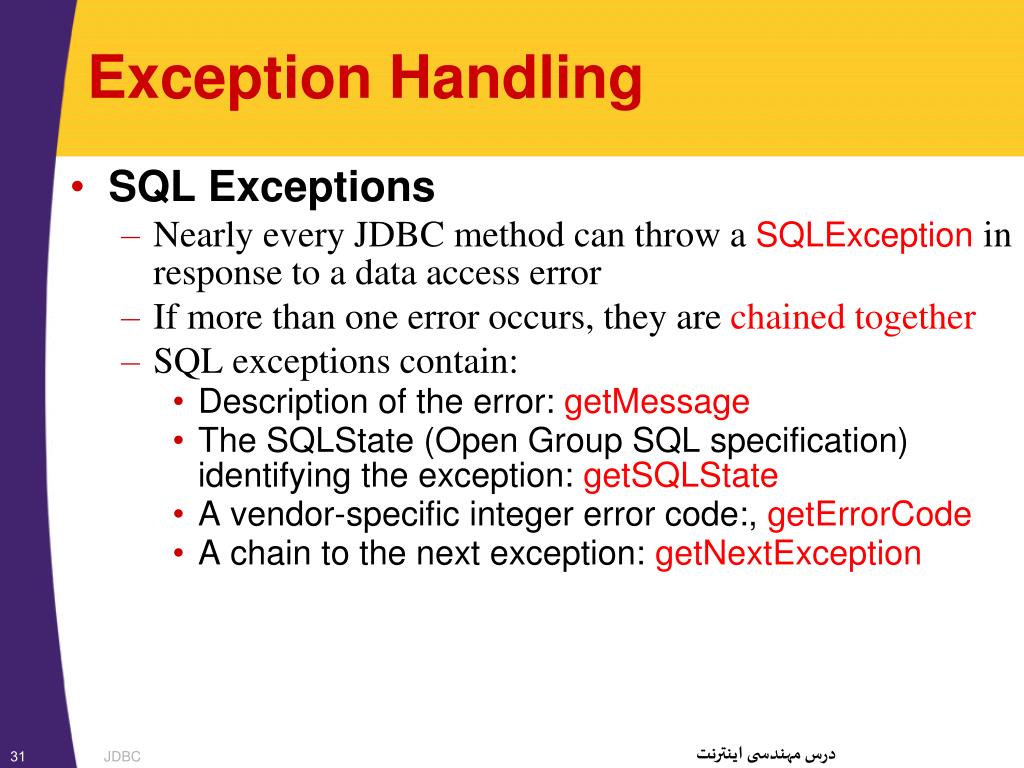 Exception Handling

• SQL Exceptions
– Nearly every JDBC method can throw a SQLException in response to a data access error
– If more than one error occurs, they are chained together
– SQL exceptions contain:
• Description of the error: getMessage
• The SQLState (Open Group SQL specification) identifying the exception: getSQLState
• A vendor-specific integer error code:, getErrorCode
• A chain to the next exception: getNextException

31 JDBC درس مهندسی اینترنت